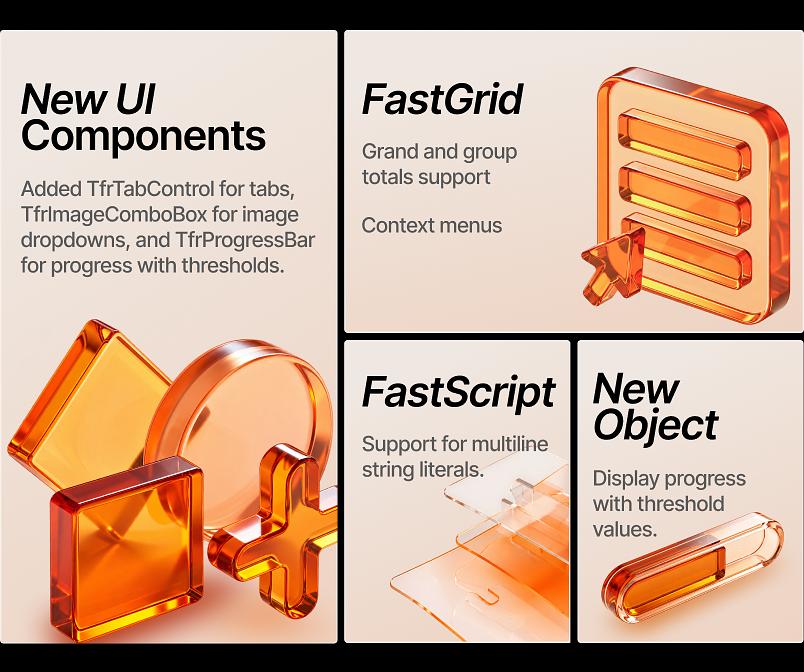 New UI Components

Added TfrTabControl for tabs, TfrImageComboBox for image dropdowns, and TfrProgressBar for progress with thresholds.

FastGrid

Grand and group totals support

Context menus

FastScript

Support for multiline string literals.

New Object

Display progress with threshold values.